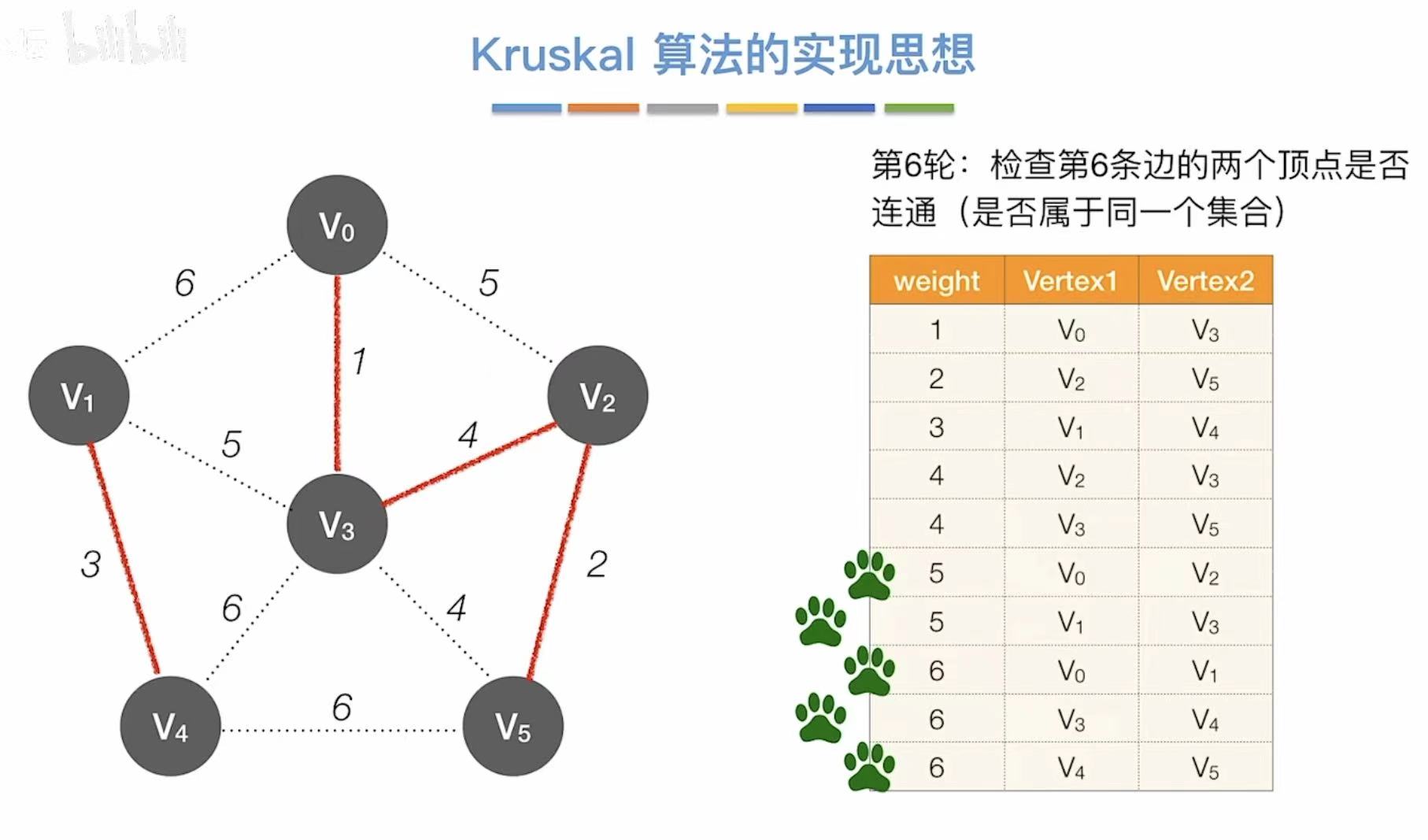 bilibili

Kruskal 算法的实现思想

$V_0$

6

5

1

$V_1$

$V_2$

5

4

$V_3$

3

2

6

4

$V_4$

6

$V_5$

第6轮：检查第6条边的两个顶点是否连通（是否属于同一个集合）

| weight | Vertex1 | Vertex2 |
|---|---|---|
| 1 | $V_0$ | $V_3$ |
| 2 | $V_2$ | $V_5$ |
| 3 | $V_1$ | $V_4$ |
| 4 | $V_2$ | $V_3$ |
| 4 | $V_3$ | $V_5$ |
| 5 | $V_0$ | $V_2$ |
| 5 | $V_1$ | $V_3$ |
| 6 | $V_0$ | $V_1$ |
| 6 | $V_3$ | $V_4$ |
| 6 | $V_4$ | $V_5$ |